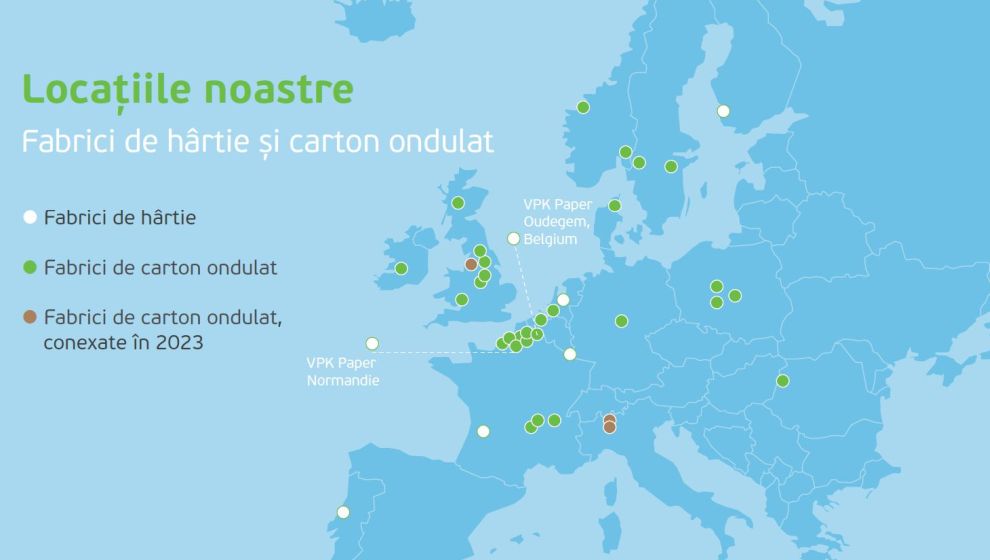 Locațiile noastre

Fabrici de hârtie și carton ondulat

Fabrici de hârtie

Fabrici de carton ondulat

Fabrici de carton ondulat, conexate în 2023

VPK Paper Oudegem, Belgium

VPK Paper Normandie